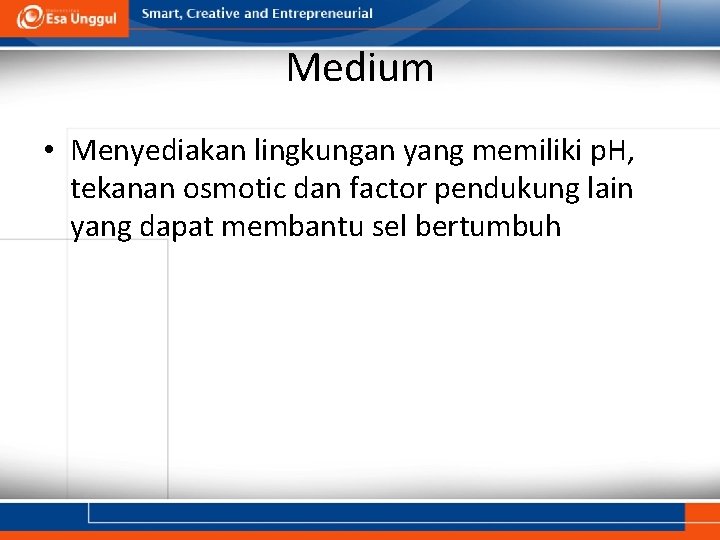 Esa Unggul

Smart, Creative and Entrepreneurial

Medium

• Menyediakan lingkungan yang memiliki pH, tekanan osmotic dan factor pendukung lain yang dapat membantu sel bertumbuh